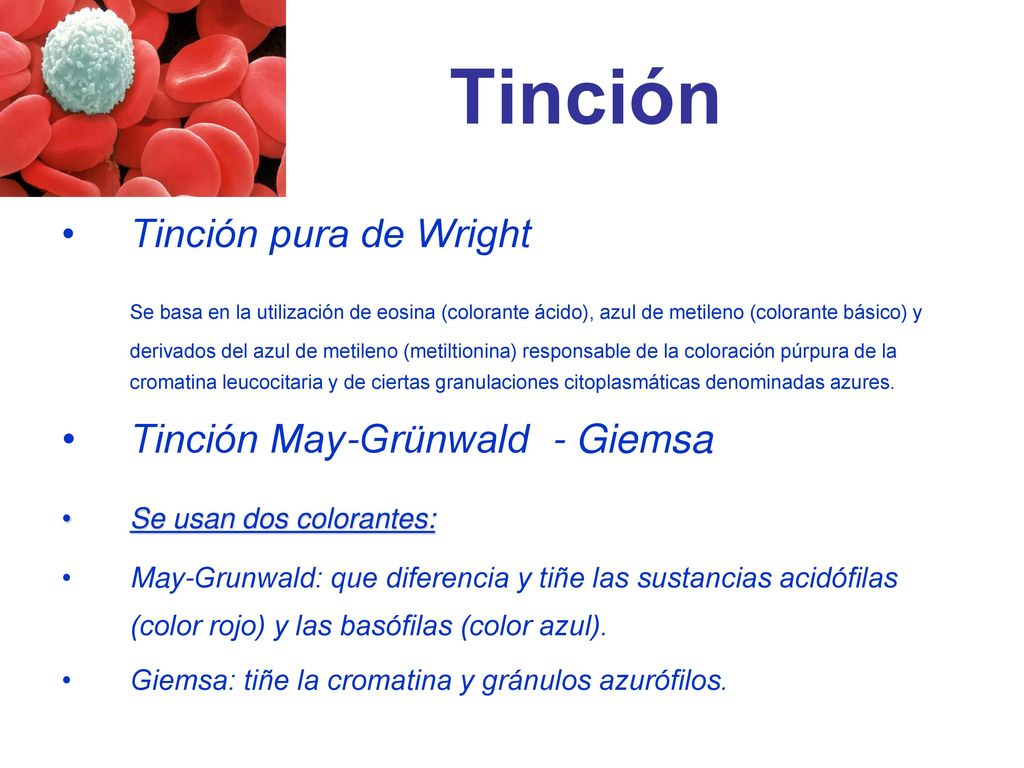 Tinción

• Tinción pura de Wright

Se basa en la utilización de eosina (colorante ácido), azul de metileno (colorante básico) y derivados del azul de metileno (metiltionina) responsable de la coloración púrpura de la cromatina leucocitaria y de ciertas granulaciones citoplasmáticas denominadas azures.

• Tinción May-Grünwald - Giemsa

• Se usan dos colorantes:

• May-Grunwald: que diferencia y tiñe las sustancias acidófilas (color rojo) y las basófilas (color azul).

• Giemsa: tiñe la cromatina y gránulos azurófilos.